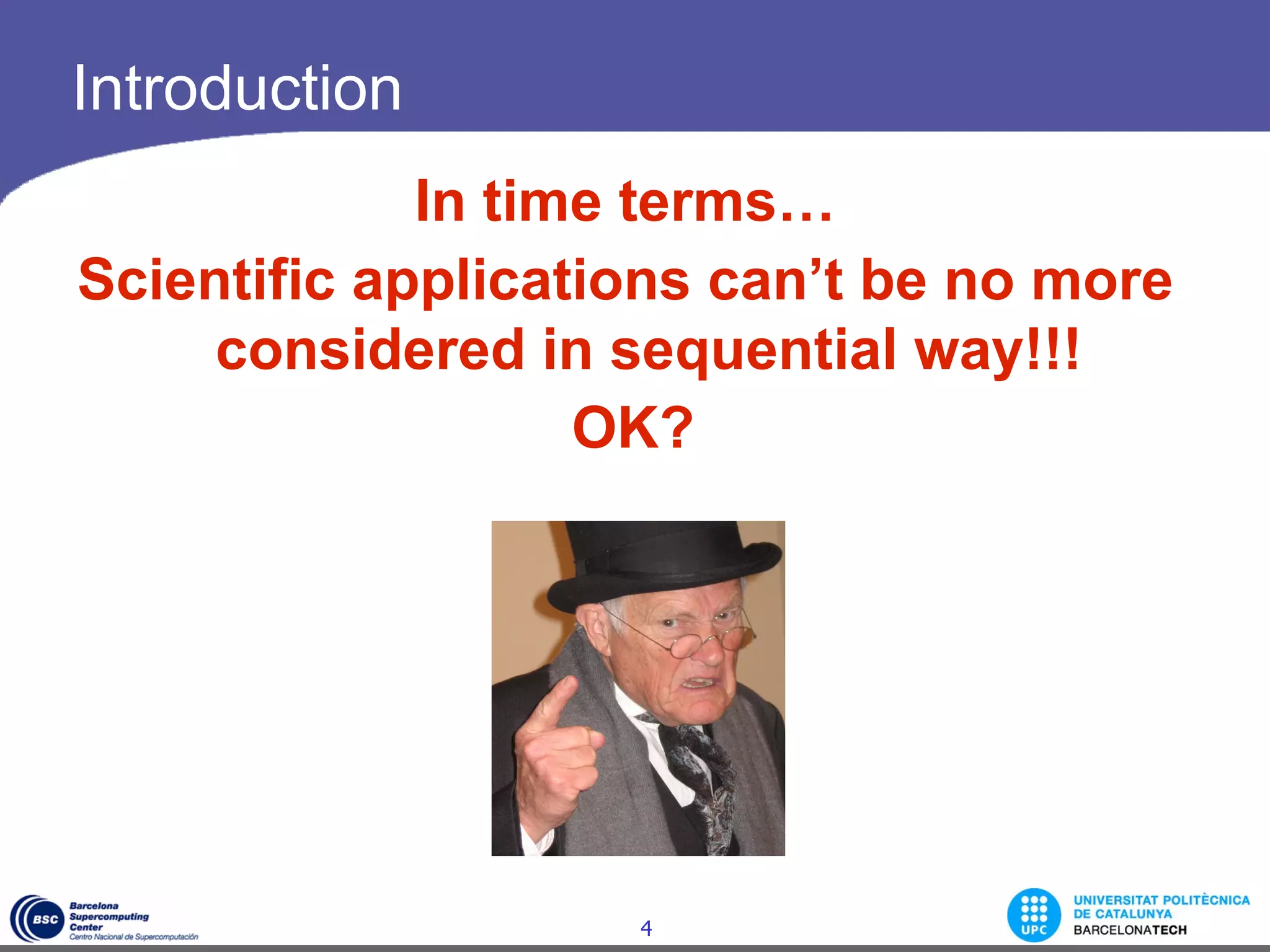 Introduction

In time terms…

Scientific applications can't be no more considered in sequential way!!!

OK?

BSC Barcelona Supercomputing Center
Centro Nacional de Supercomputación

4

UPC UNIVERSITAT POLITÈCNICA DE CATALUNYA BARCELONATECH